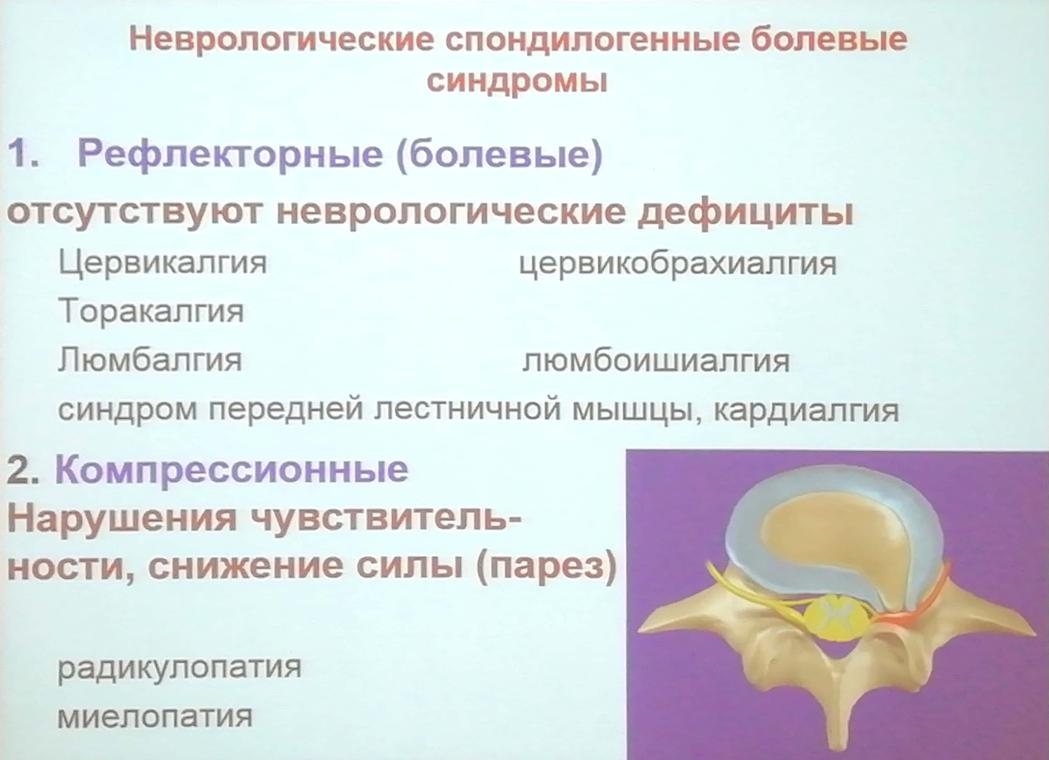 Неврологические спондилогенные болевые синдромы

1. Рефлекторные (болевые)

отсутствуют неврологические дефициты

Цервикалгия

цервикобрахиалгия

Торакалгия

Люмбалгия

люмбоишиалгия

синдром передней лестничной мышцы, кардиалгия

2. Компрессионные

Нарушения чувствительности, снижение силы (парез)

радикулопатия

миелопатия